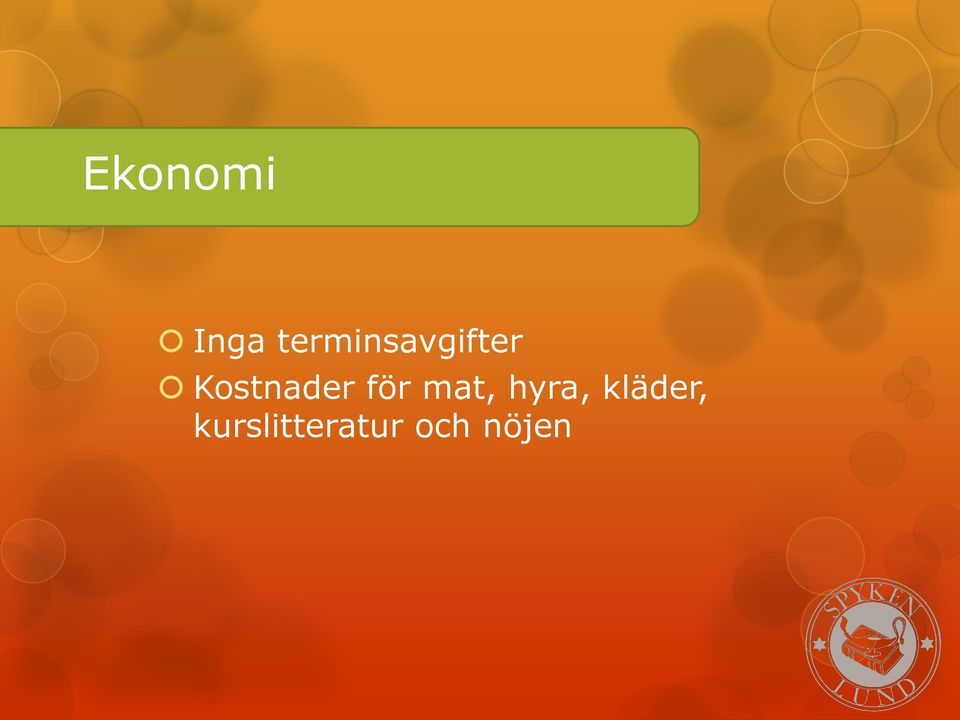 Ekonomi

Inga terminsavgifter

Kostnader för mat, hyra, kläder, kurslitteratur och nöjen

SPYKEN
LUND